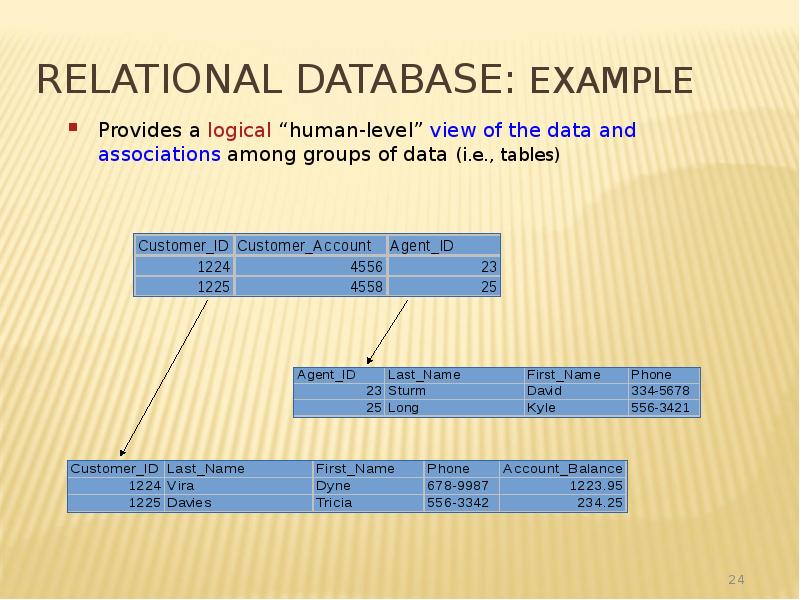 RELATIONAL DATABASE: EXAMPLE

Provides a logical “human-level” view of the data and associations among groups of data (i.e., tables)

| Customer_ID | Customer_Account | Agent_ID |
|---|---|---|
| 1224 | 4556 | 23 |
| 1225 | 4558 | 25 |

| Agent_ID | Last_Name | First_Name | Phone |
|---|---|---|---|
| 23 | Sturm | David | 334-5678 |
| 25 | Long | Kyle | 556-3421 |

| Customer_ID | Last_Name | First_Name | Phone | Account_Balance |
|---|---|---|---|---|
| 1224 | Vira | Dyne | 678-9987 | 1223.95 |
| 1225 | Davies | Tricia | 556-3342 | 234.25 |

24